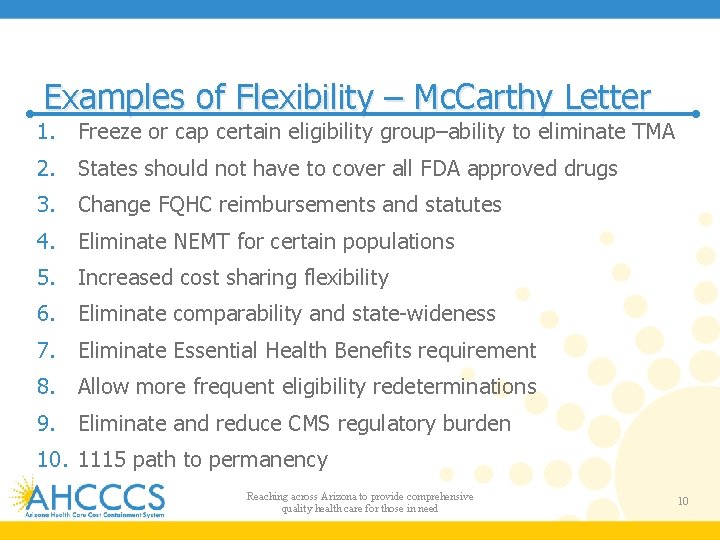 Examples of Flexibility – McCarthy Letter

1. Freeze or cap certain eligibility group–ability to eliminate TMA
2. States should not have to cover all FDA approved drugs
3. Change FQHC reimbursements and statutes
4. Eliminate NEMT for certain populations
5. Increased cost sharing flexibility
6. Eliminate comparability and state-wideness
7. Eliminate Essential Health Benefits requirement
8. Allow more frequent eligibility redeterminations
9. Eliminate and reduce CMS regulatory burden
10. 1115 path to permanency

AHCCCS
Arizona Health Care Cost Containment System

Reaching across Arizona to provide comprehensive quality health care for those in need

10